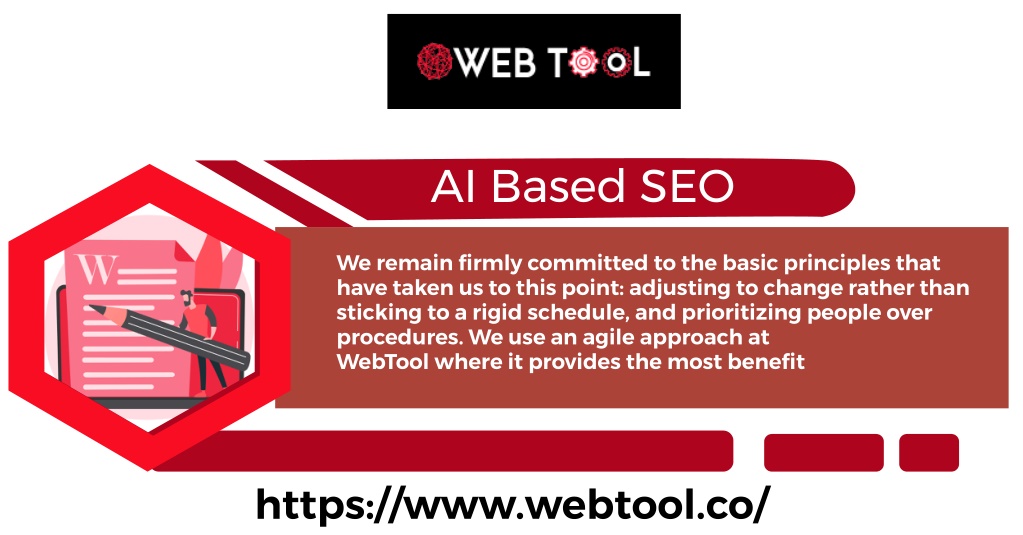 WEB TOOL

AI Based SEO

W

We remain firmly committed to the basic principles that have taken us to this point: adjusting to change rather than sticking to a rigid schedule, and prioritizing people over procedures. We use an agile approach at WebTool where it provides the most benefit

https://www.webtool.co/